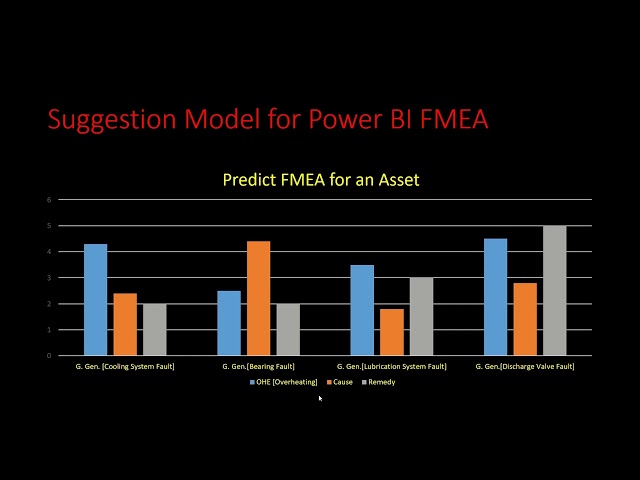 Suggestion Model for Power BI FMEA

Predict FMEA for an Asset

6
5
4
3
2
1
0

G. Gen. [Cooling System Fault]
G. Gen.[Bearing Fault]
G. Gen.[Lubrication System Fault]
G. Gen.[Discharge Valve Fault]

OHE [Overheating]
Cause
Remedy